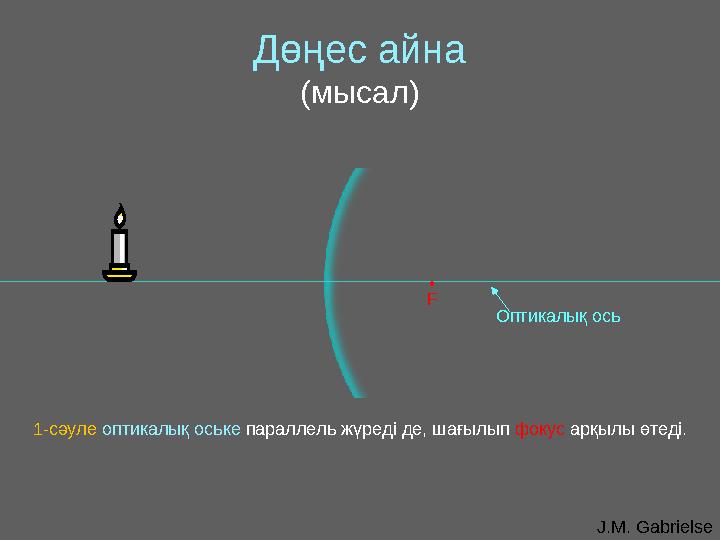 Дөңес айна
(мысал)

F

Оптикалық ось

1-сәуле оптикалық оське параллель жүреді де, шағылып фокус арқылы өтеді.

J.M. Gabrielse